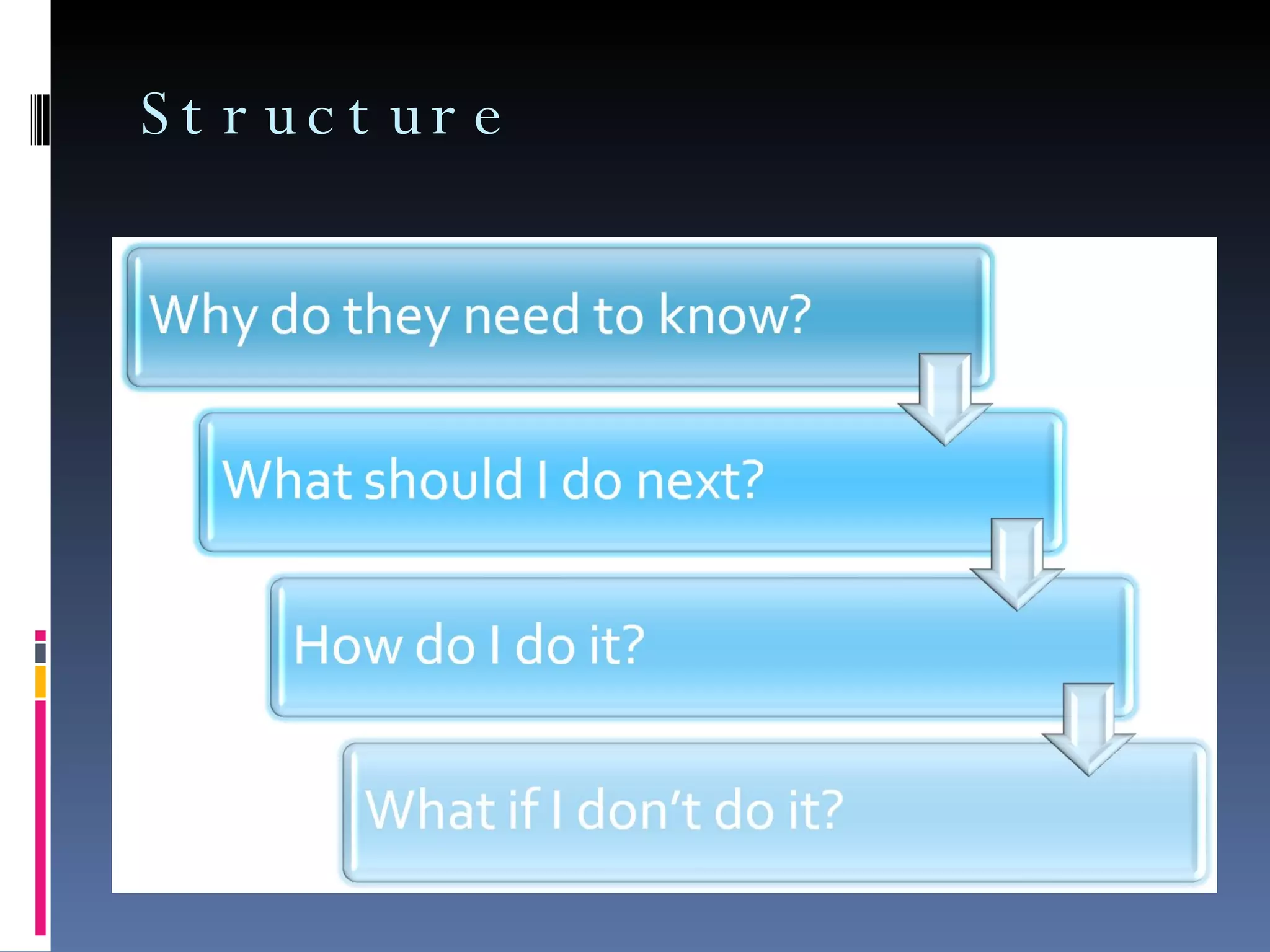 Structure

Why do they need to know?

What should I do next?

How do I do it?

What if I don't do it?